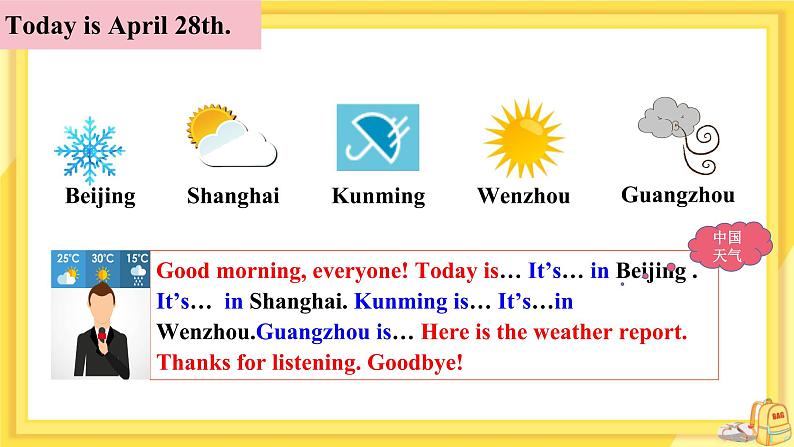 Today is April 28th.

Beijing Shanghai Kunming Wenzhou Guangzhou

中国天气

25°C 30°C 15°C

Good morning, everyone! Today is… It's… in Beijing . It's… in Shanghai. Kunming is… It's…in Wenzhou.Guangzhou is… Here is the weather report. Thanks for listening. Goodbye!

BAG